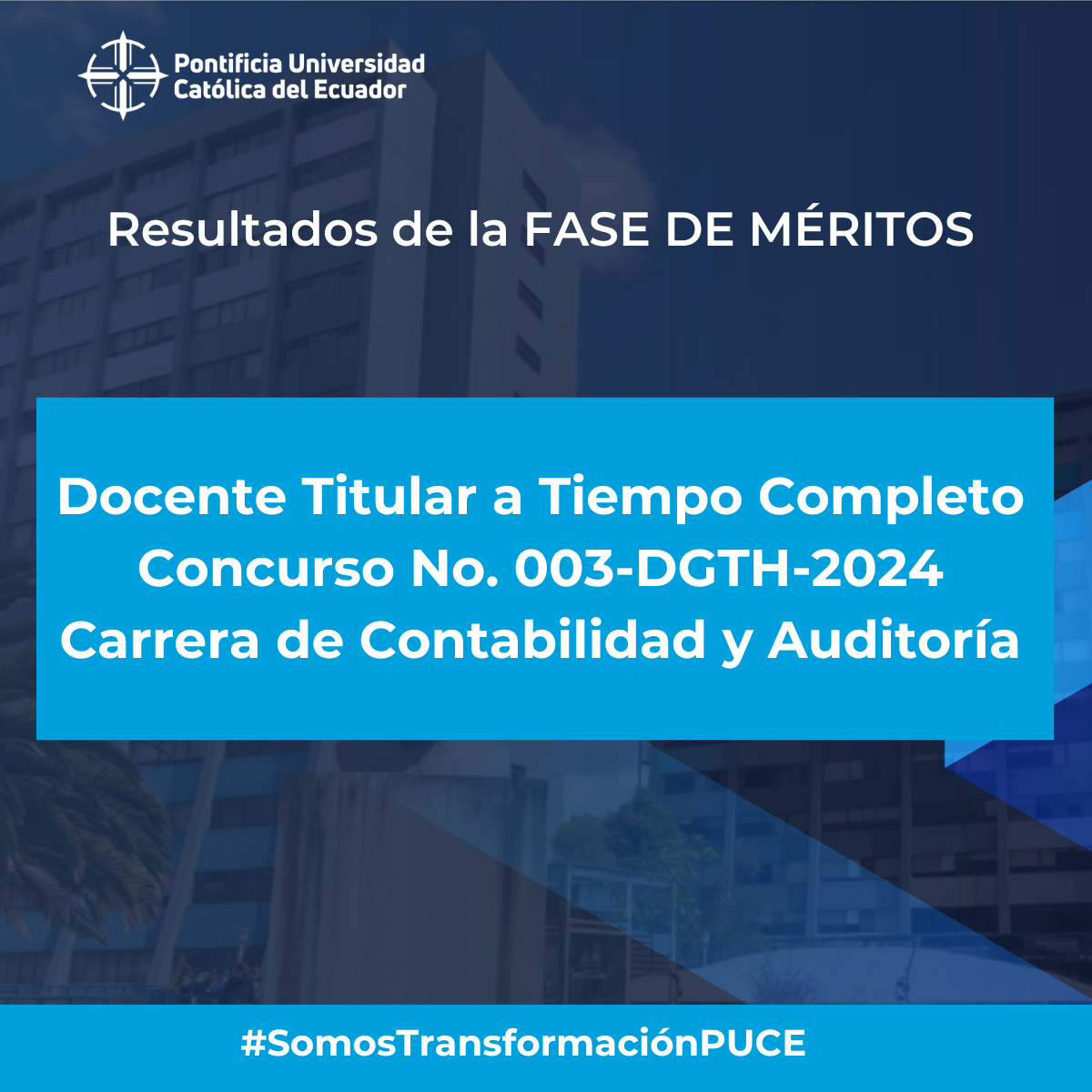 Pontificia Universidad
Católica del Ecuador

Resultados de la FASE DE MÉRITOS

Docente Titular a Tiempo Completo
Concurso No. 003-DGTH-2024
Carrera de Contabilidad y Auditoría

#SomosTransformaciónPUCE